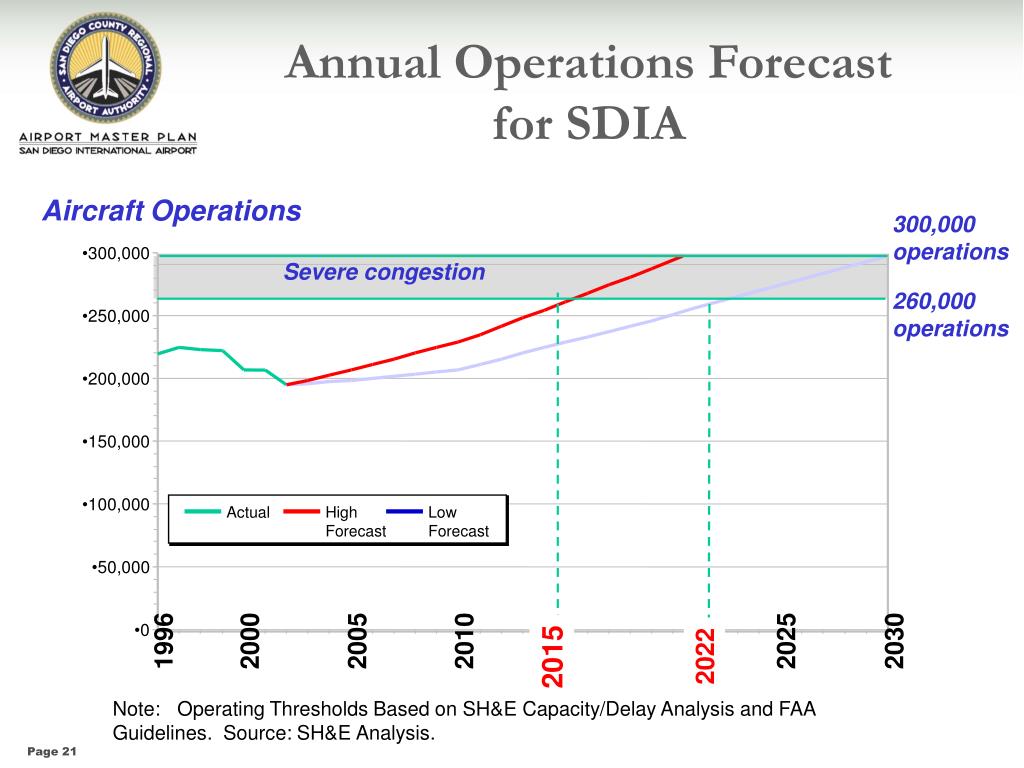 SAN DIEGO COUNTY REGIONAL AIRPORT AUTHORITY

AIRPORT MASTER PLAN
SAN DIEGO INTERNATIONAL AIRPORT

Annual Operations Forecast for SDIA

Aircraft Operations

300,000 operations

260,000 operations

Severe congestion

•300,000
•250,000
•200,000
•150,000
•100,000
•50,000
•0

Actual
High Forecast
Low Forecast

1996
2000
2005
2010
2015
2022
2025
2030

Note: Operating Thresholds Based on SH&E Capacity/Delay Analysis and FAA Guidelines. Source: SH&E Analysis.

Page 21